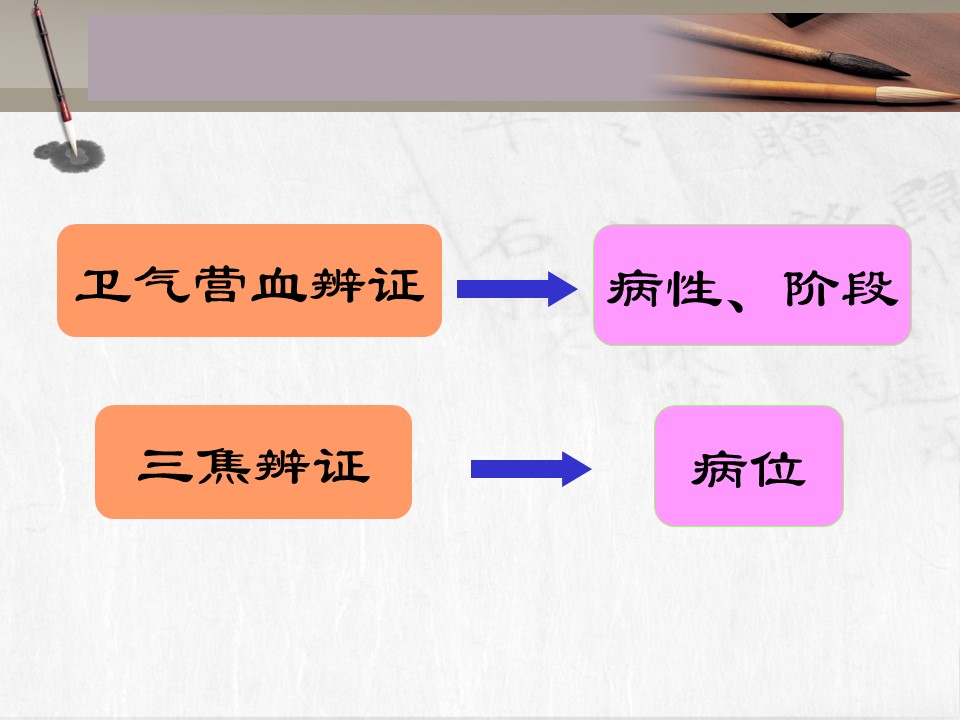 卫气营血辨证

病性、阶段

三焦辨证

病位